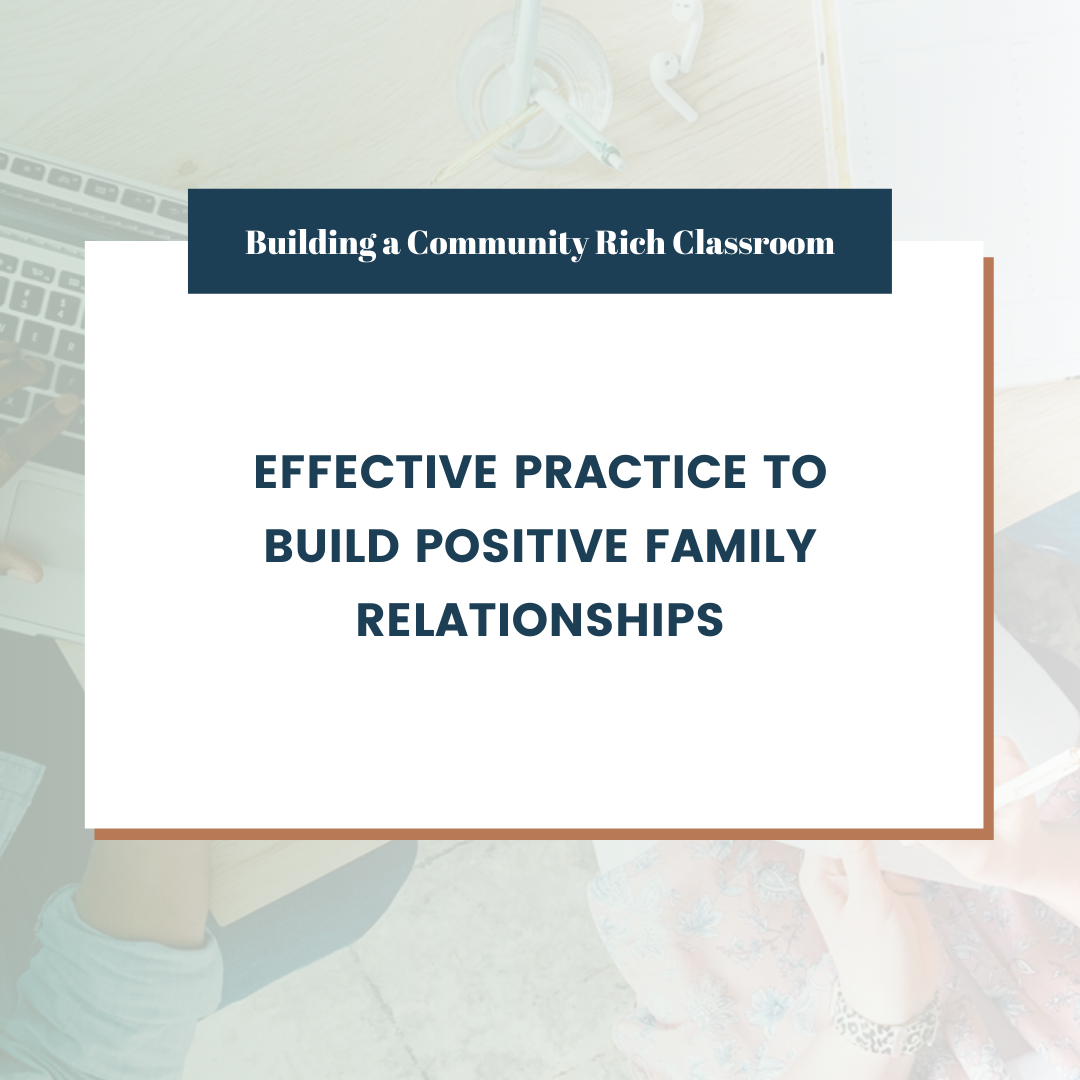 Building a Community Rich Classroom

EFFECTIVE PRACTICE TO BUILD POSITIVE FAMILY RELATIONSHIPS